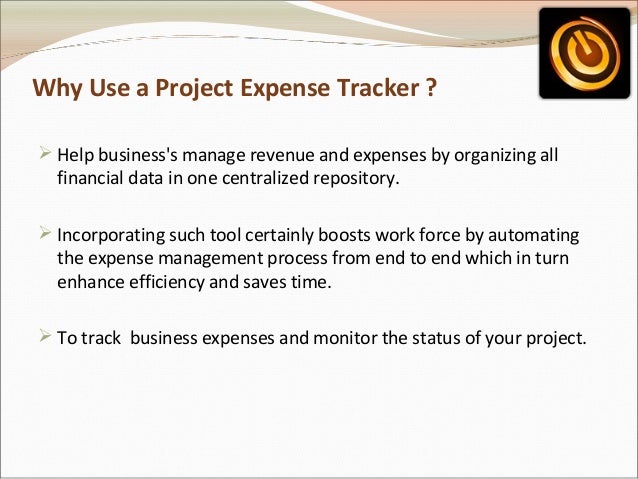 Why Use a Project Expense Tracker ?

➢ Help business's manage revenue and expenses by organizing all financial data in one centralized repository.

➢ Incorporating such tool certainly boosts work force by automating the expense management process from end to end which in turn enhance efficiency and saves time.

➢ To track business expenses and monitor the status of your project.